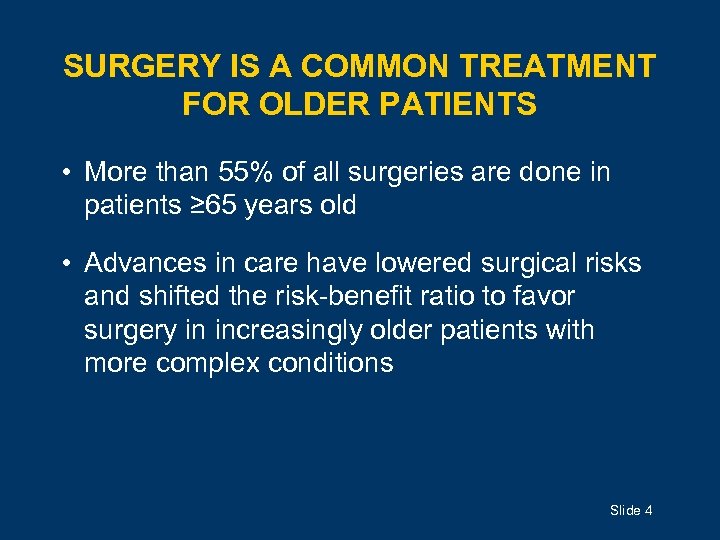 SURGERY IS A COMMON TREATMENT FOR OLDER PATIENTS

• More than 55% of all surgeries are done in patients ≥65 years old

• Advances in care have lowered surgical risks and shifted the risk-benefit ratio to favor surgery in increasingly older patients with more complex conditions

Slide 4